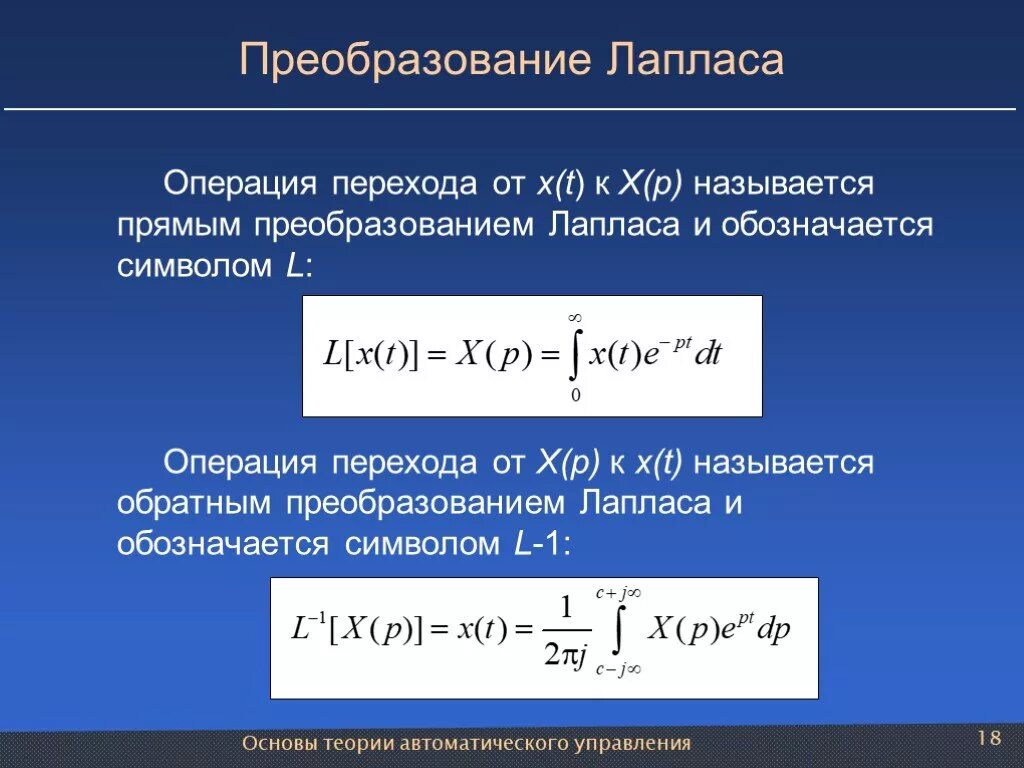 Преобразование Лапласа

Операция перехода от x(t) к X(p) называется прямым преобразованием Лапласа и обозначается символом L:

$L[x(t)] = X(p) = \int_{0}^{\infty} x(t)e^{-pt}dt$

Операция перехода от X(p) к x(t) называется обратным преобразованием Лапласа и обозначается символом L-1:

$L^{-1}[X(p)] = x(t) = \frac{1}{2\pi j}\int_{c-j\infty}^{c+j\infty} X(p)e^{pt}dp$

Основы теории автоматического управления

18